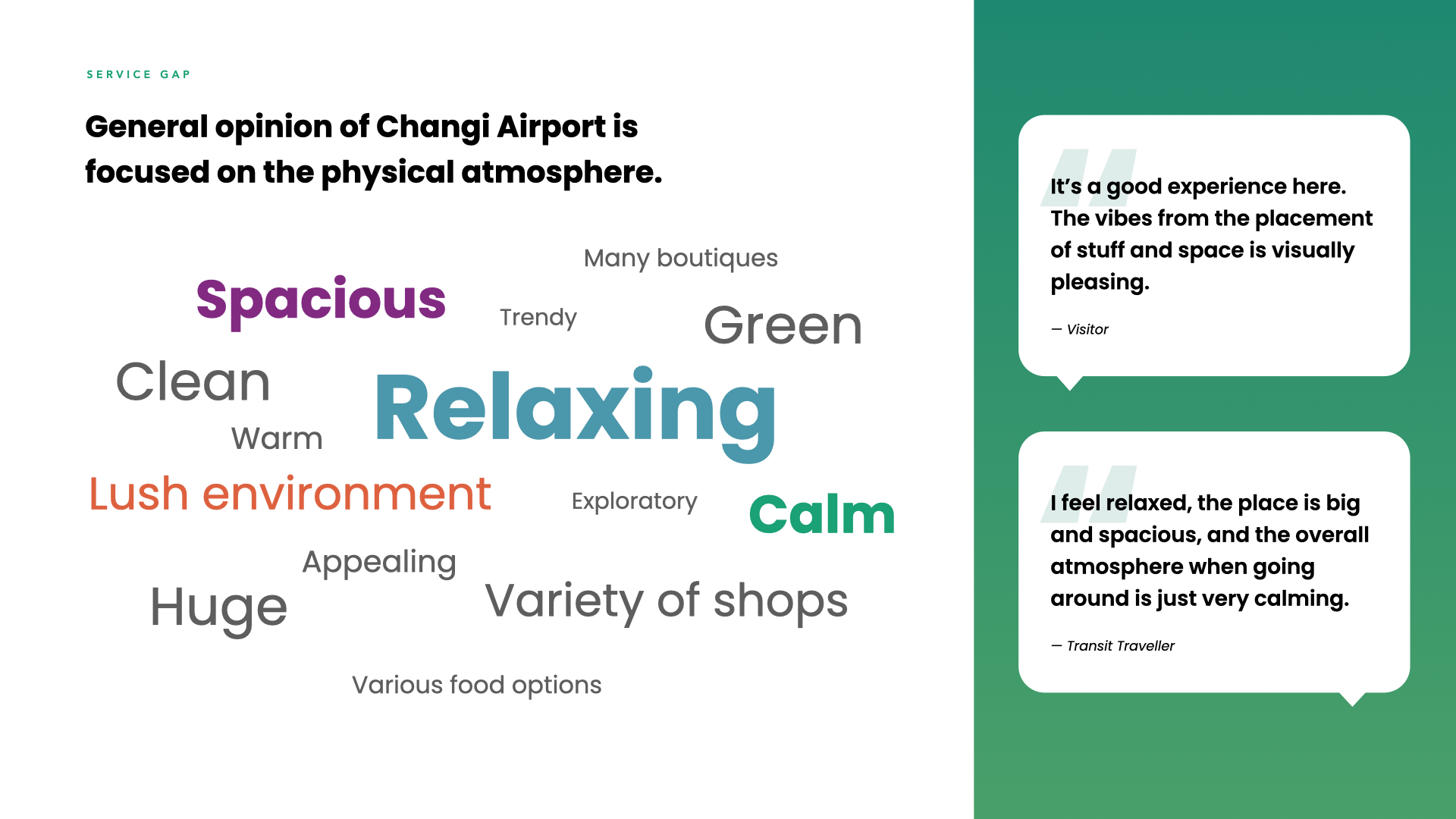 SERVICE GAP

General opinion of Changi Airport is focused on the physical atmosphere.

Many boutiques

Spacious

Trendy

Green

Clean

Relaxing

Warm

Lush environment

Exploratory

Calm

Appealing

Huge

Variety of shops

Various food options

It's a good experience here. The vibes from the placement of stuff and space is visually pleasing.

— Visitor

I feel relaxed, the place is big and spacious, and the overall atmosphere when going around is just very calming.

— Transit Traveller